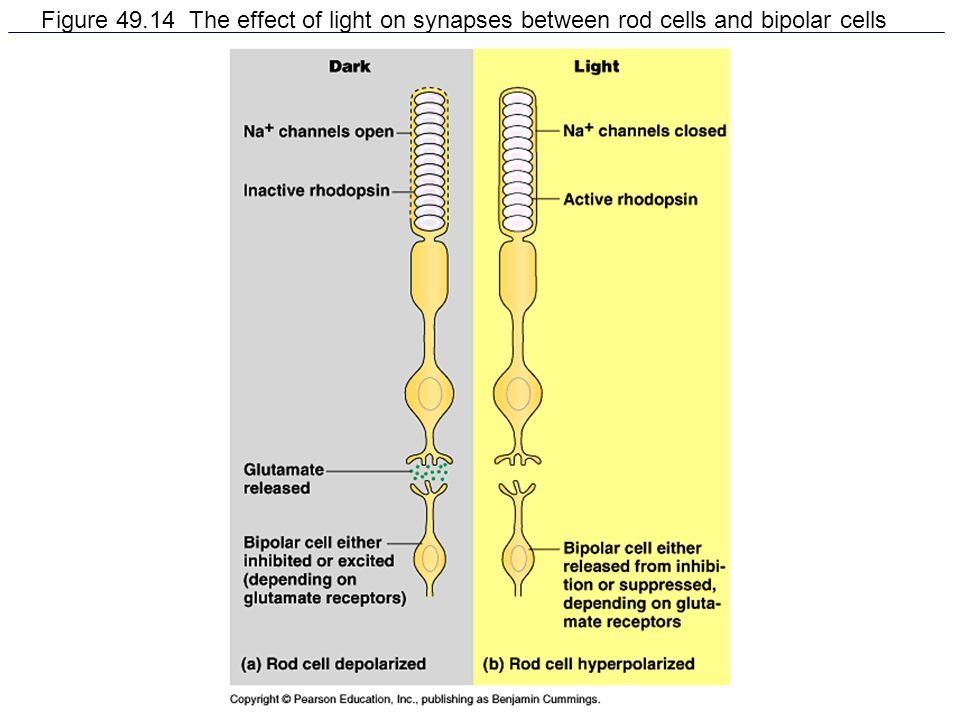 Figure 49.14 The effect of light on synapses between rod cells and bipolar cells

Dark

$Na^+$ channels open

Inactive rhodopsin

Glutamate released

Bipolar cell either inhibited or excited (depending on glutamate receptors)

(a) Rod cell depolarized

Light

$Na^+$ channels closed

Active rhodopsin

Bipolar cell either released from inhibition or suppressed, depending on glutamate receptors

(b) Rod cell hyperpolarized

Copyright © Pearson Education, Inc., publishing as Benjamin Cummings.